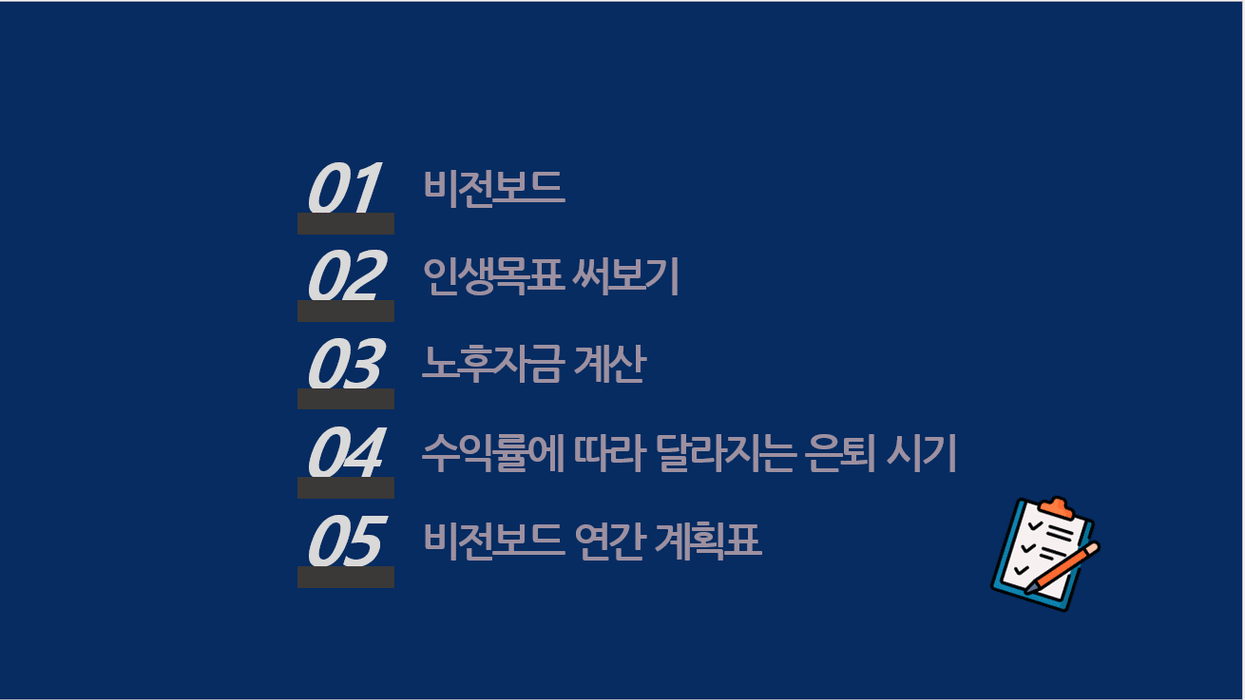 01 비전보드

02 인생목표 써보기

03 노후자금 계산

04 수익률에 따라 달라지는 은퇴 시기

05 비전보드 연간 계획표